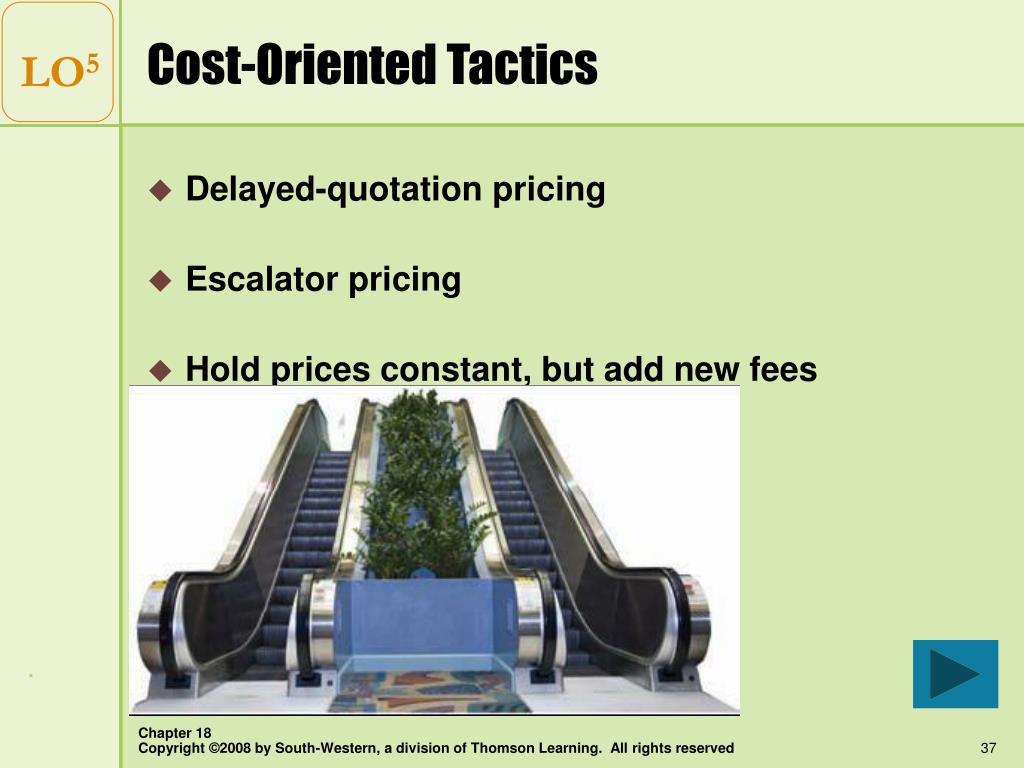 LO$^5$

Cost-Oriented Tactics

◆ Delayed-quotation pricing

◆ Escalator pricing

◆ Hold prices constant, but add new fees

Chapter 18
Copyright ©2008 by South-Western, a division of Thomson Learning. All rights reserved

37